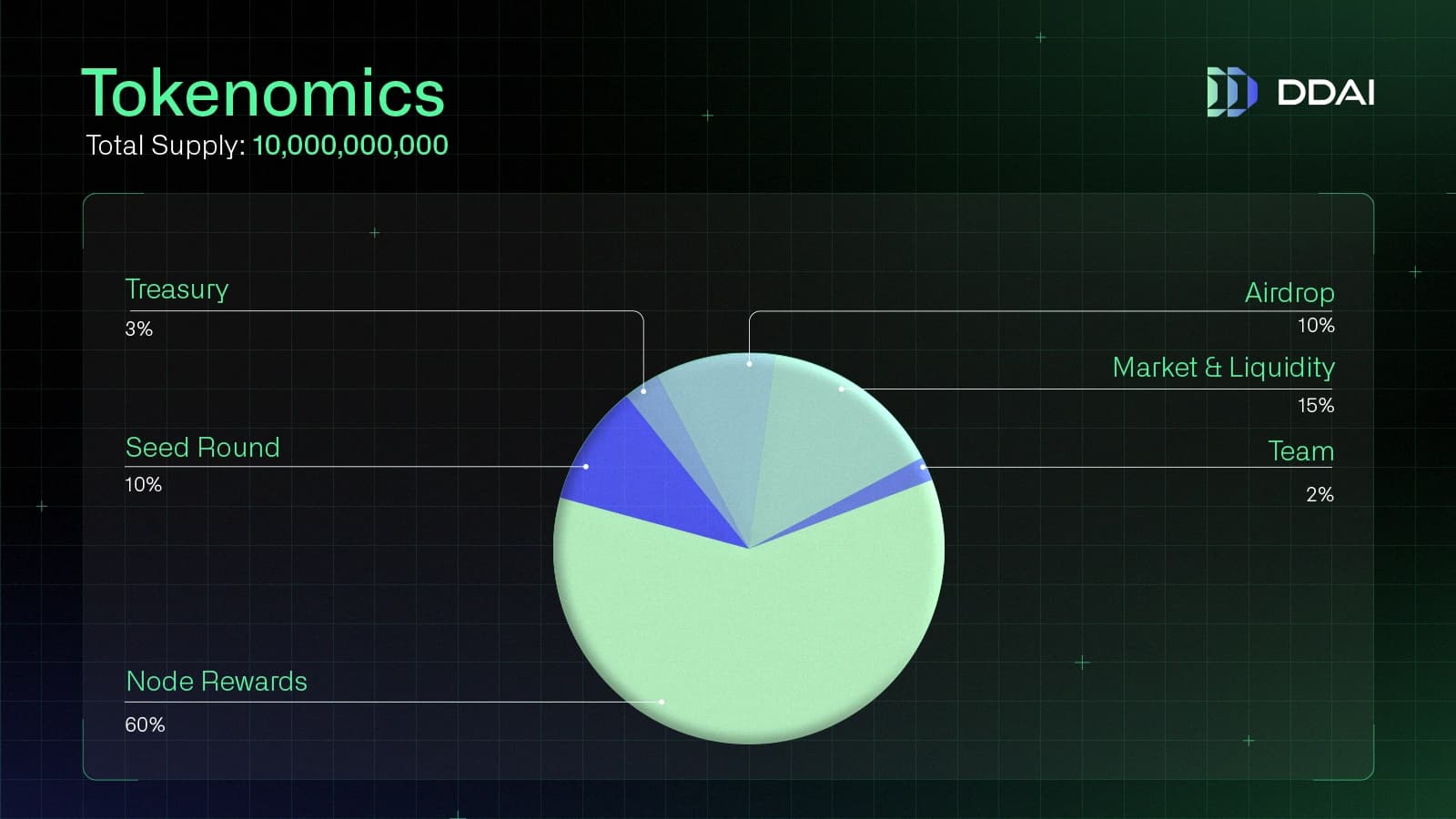 Tokenomics
Total Supply: 10,000,000,000

DDAI

Treasury
3%

Seed Round
10%

Node Rewards
60%

Airdrop
10%

Market & Liquidity
15%

Team
2%